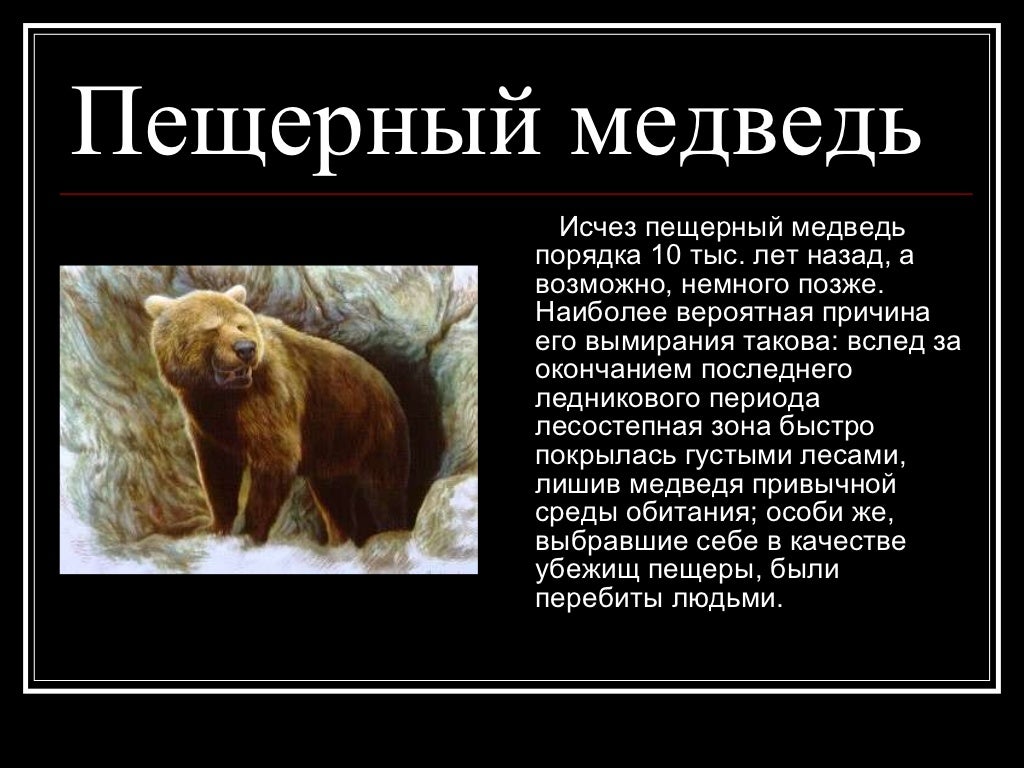 Пещерный медведь

Исчез пещерный медведь порядка 10 тыс. лет назад, а возможно, немного позже. Наиболее вероятная причина его вымирания такова: вслед за окончанием последнего ледникового периода лесостепная зона быстро покрылась густыми лесами, лишив медведя привычной среды обитания; особи же, выбравшие себе в качестве убежищ пещеры, были перебиты людьми.